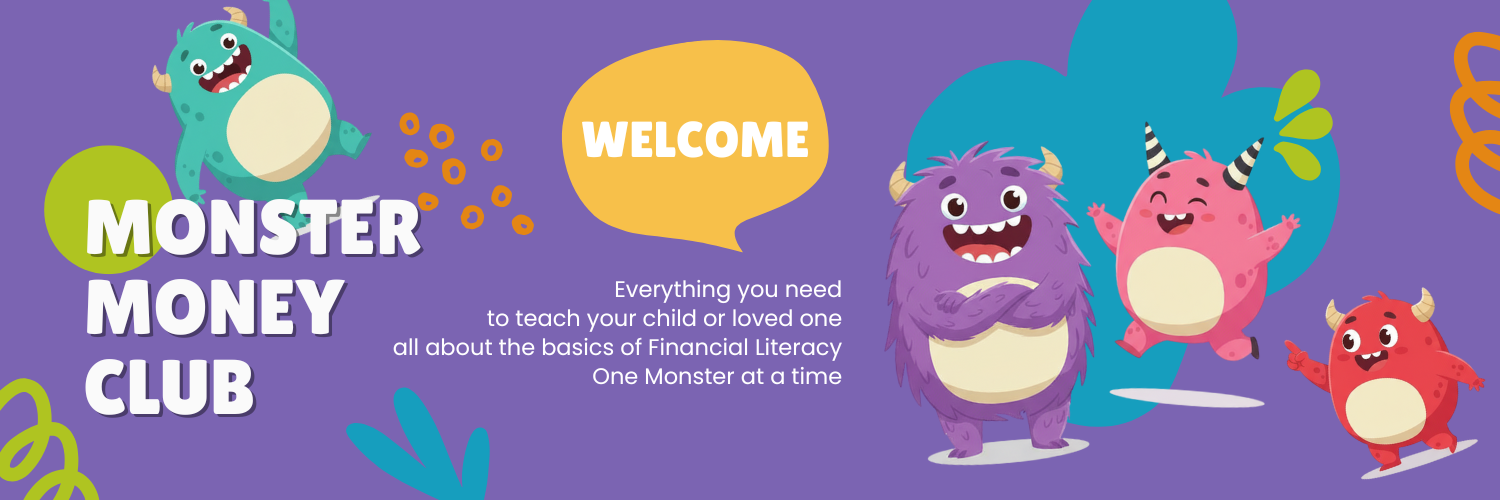 MONSTER MONEY CLUB

WELCOME

Everything you need to teach your child or loved one all about the basics of Financial Literacy One Monster at a time